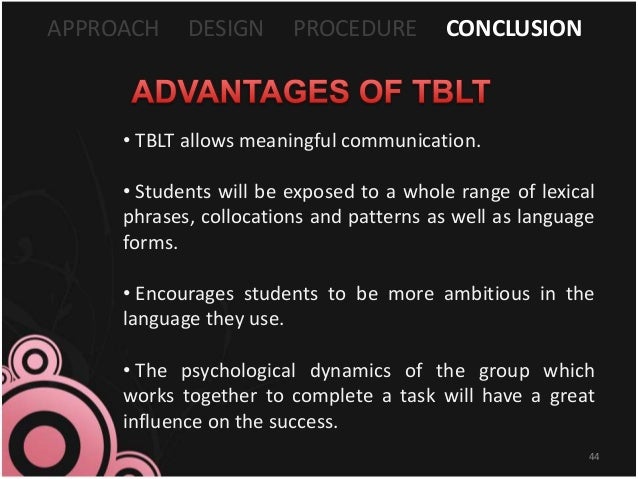 APPROACH DESIGN PROCEDURE CONCLUSION

ADVANTAGES OF TBLT

• TBLT allows meaningful communication.

• Students will be exposed to a whole range of lexical phrases, collocations and patterns as well as language forms.

• Encourages students to be more ambitious in the language they use.

• The psychological dynamics of the group which works together to complete a task will have a great influence on the success.

44